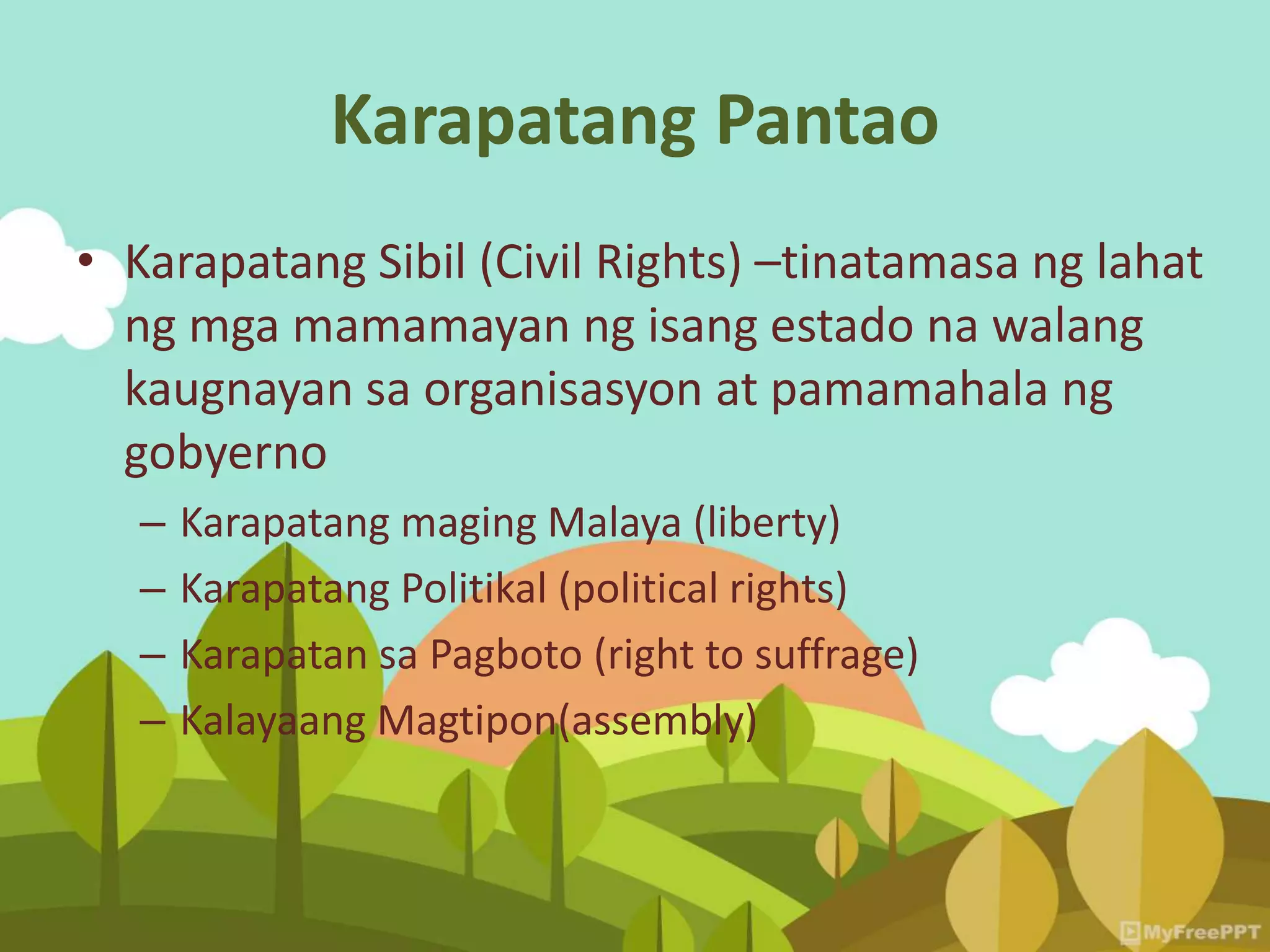 Karapatang Pantao

• Karapatang Sibil (Civil Rights) –tinatamasa ng lahat ng mga mamamayan ng isang estado na walang kaugnayan sa organisasyon at pamamahala ng gobyerno
– Karapatang maging Malaya (liberty)
– Karapatang Politikal (political rights)
– Karapatan sa Pagboto (right to suffrage)
– Kalayaang Magtipon(assembly)

MyFreePPT